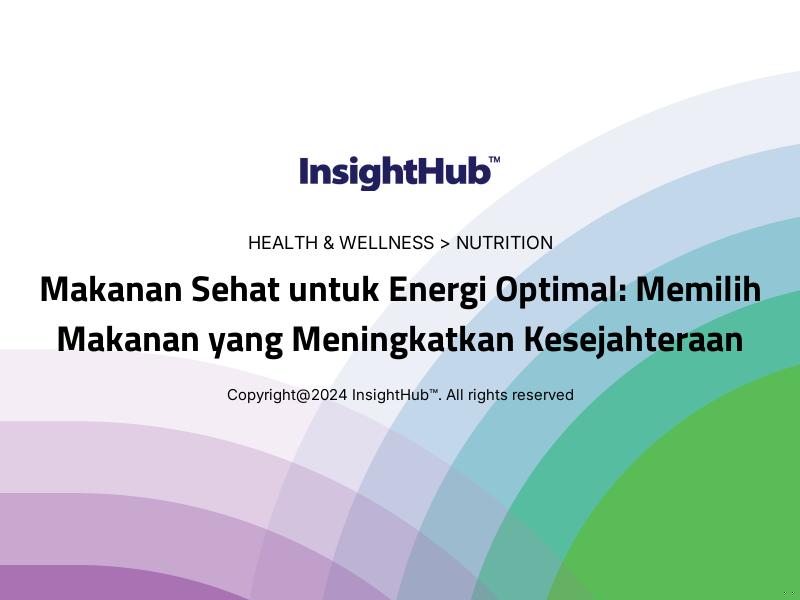 InsightHub™

HEALTH & WELLNESS > NUTRITION

Makanan Sehat untuk Energi Optimal: Memilih Makanan yang Meningkatkan Kesejahteraan

Copyright@2024 InsightHub™. All rights reserved